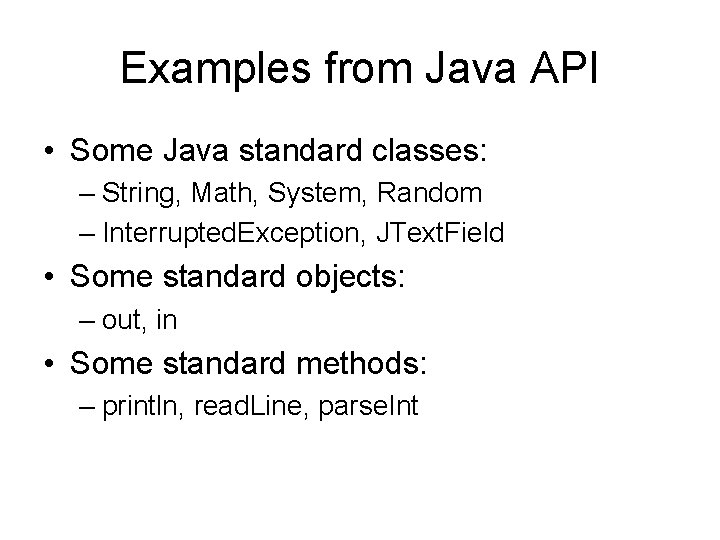 Examples from Java API

• Some Java standard classes:
 – String, Math, System, Random
 – InterruptedException, JTextField
• Some standard objects:
 – out, in
• Some standard methods:
 – println, readLine, parseInt